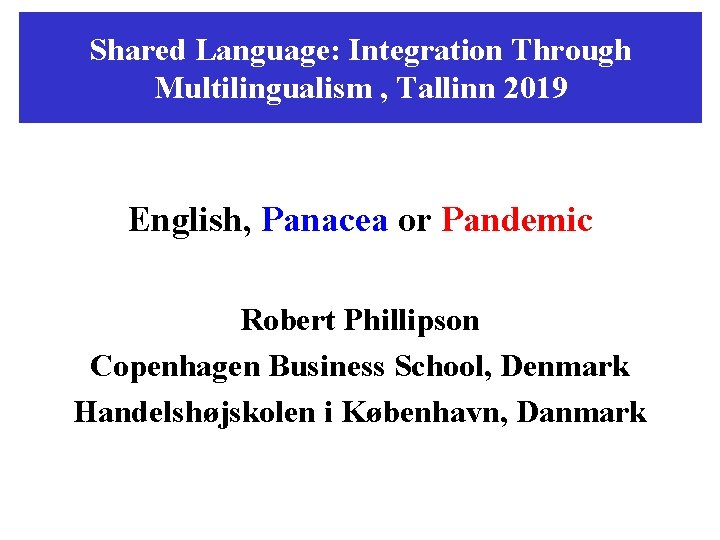 Shared Language: Integration Through Multilingualism , Tallinn 2019

English, Panacea or Pandemic

Robert Phillipson
Copenhagen Business School, Denmark
Handelshøjskolen i København, Danmark